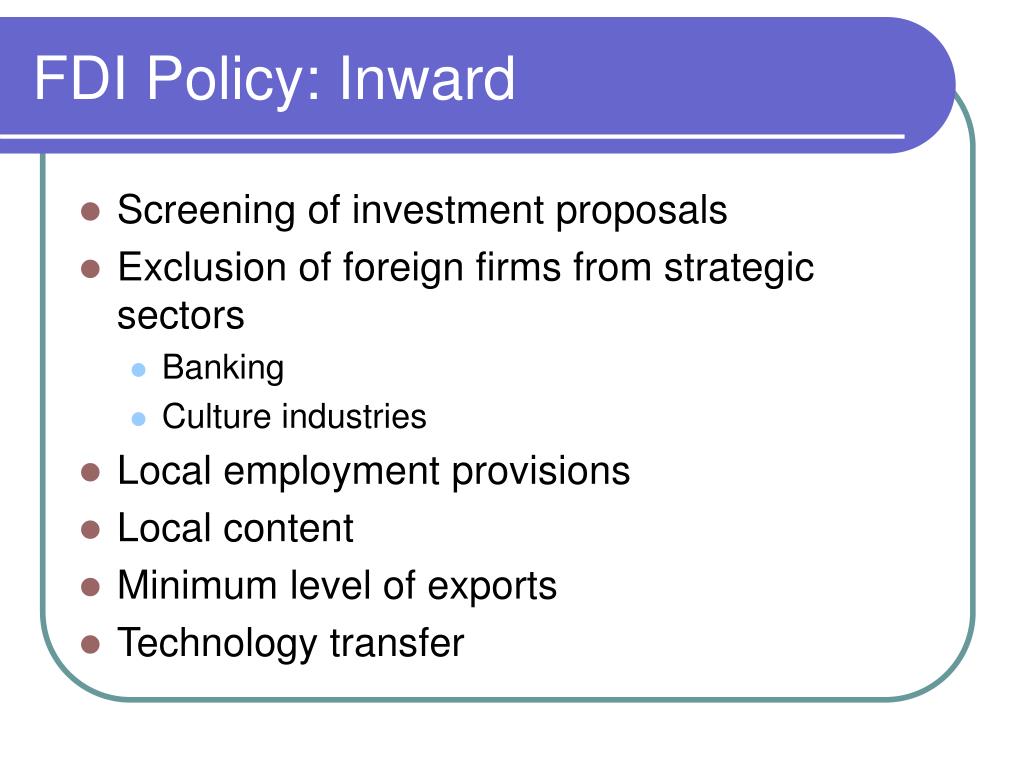 FDI Policy: Inward

- Screening of investment proposals
- Exclusion of foreign firms from strategic sectors
  - Banking
  - Culture industries
- Local employment provisions
- Local content
- Minimum level of exports
- Technology transfer